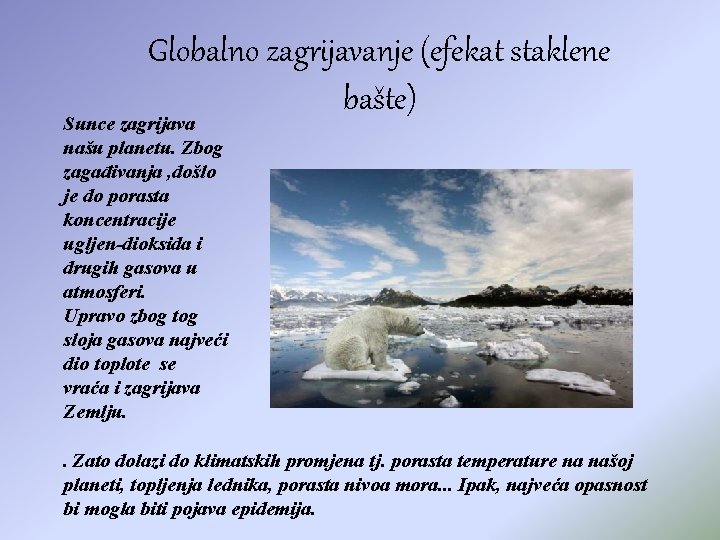 Globalno zagrijavanje (efekat staklene bašte)

Sunce zagrijava našu planetu. Zbog zagađivanja ,došlo je do porasta koncentracije ugljen-dioksida i drugih gasova u atmosferi.
Upravo zbog tog sloja gasova najveći dio toplote se vraća i zagrijava Zemlju.

. Zato dolazi do klimatskih promjena tj. porasta temperature na našoj planeti, topljenja lednika, porasta nivoa mora... Ipak, najveća opasnost bi mogla biti pojava epidemija.